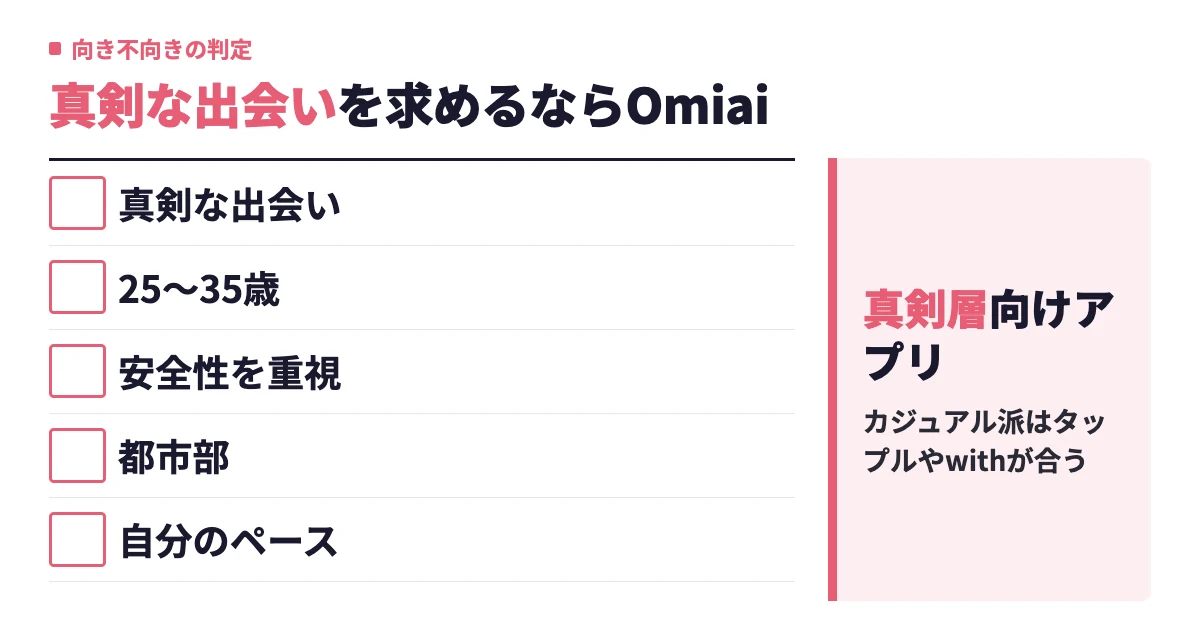 向き不向きの判定

真剣な出会いを求めるならOmiai

真剣な出会い

25〜35歳

安全性を重視

都市部

自分のペース

真剣層向けアプリ

カジュアル派はタップルやwithが合う